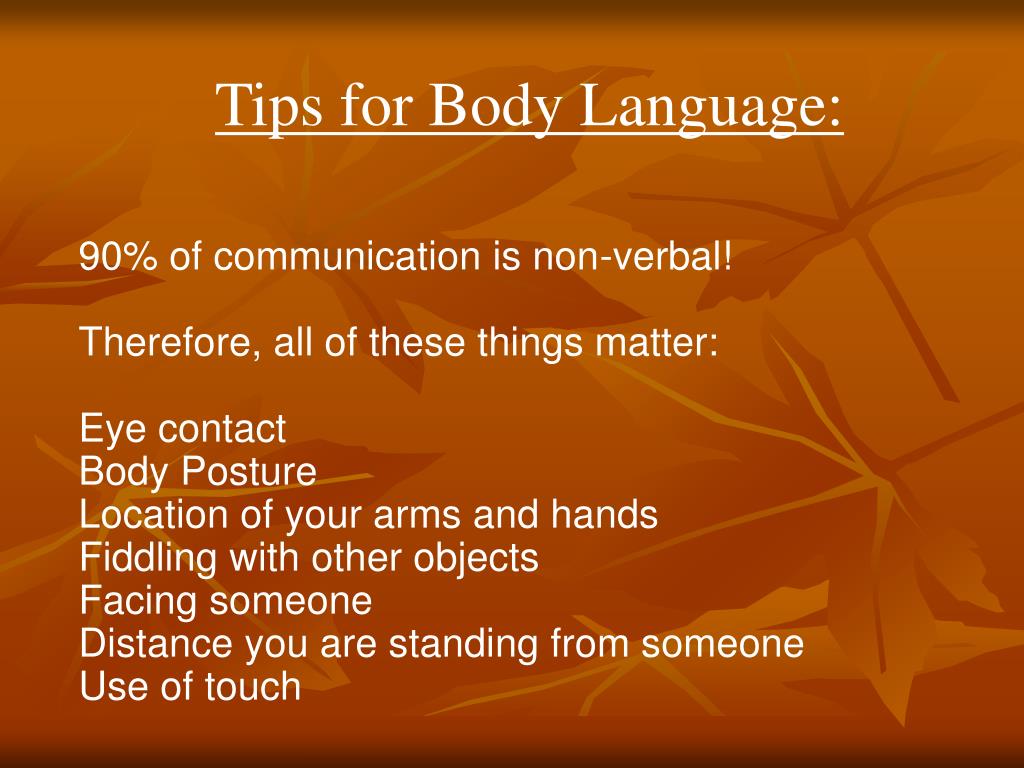 Tips for Body Language:

90% of communication is non-verbal!

Therefore, all of these things matter:

Eye contact
Body Posture
Location of your arms and hands
Fiddling with other objects
Facing someone
Distance you are standing from someone
Use of touch